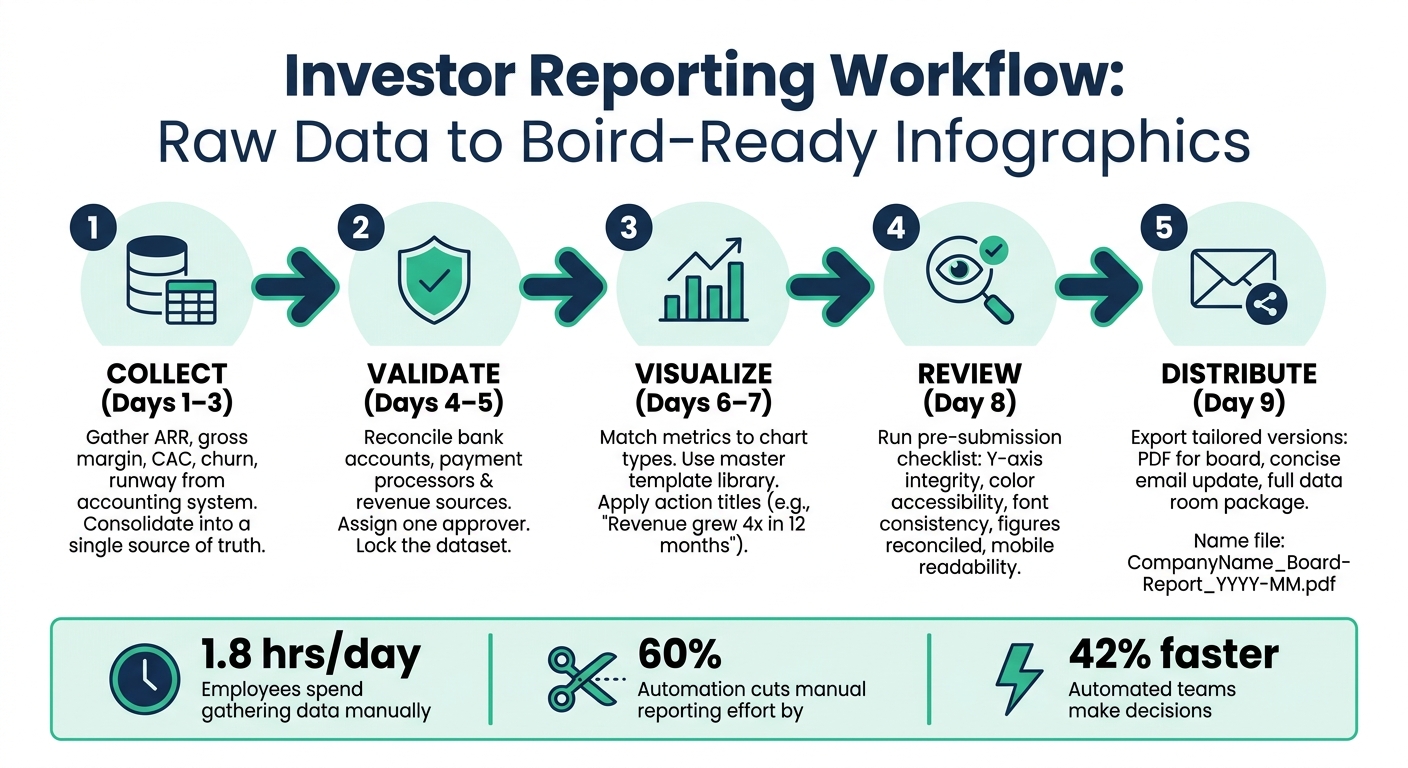 Investor Reporting Workflow:
Raw Data to Boird-Ready Infographics

1

COLLECT
(Days 1–3)

Gather ARR, gross margin, CAC, churn, runway from accounting system. Consolidate into a single source of truth.

2

VALIDATE
(Days 4–5)

Reconcile bank accounts, payment processors & revenue sources. Assign one approver. Lock the dataset.

3

VISUALIZE
(Days 6–7)

Match metrics to chart types. Use master template library. Apply action titles (e.g., "Revenue grew 4x in 12 months").

4

REVIEW
(Day 8)

Run pre-submission checklist: Y-axis integrity, color accessibility, font consistency, figures reconciled, mobile readability.

5

DISTRIBUTE
(Day 9)

Export tailored versions: PDF for board, concise email update, full data room package.

Name file: CompanyName_Board-Report_YYYY-MM.pdf

1.8 hrs/day
Employees spend gathering data manually

60%
Automation cuts manual reporting effort by

42% faster
Automated teams make decisions